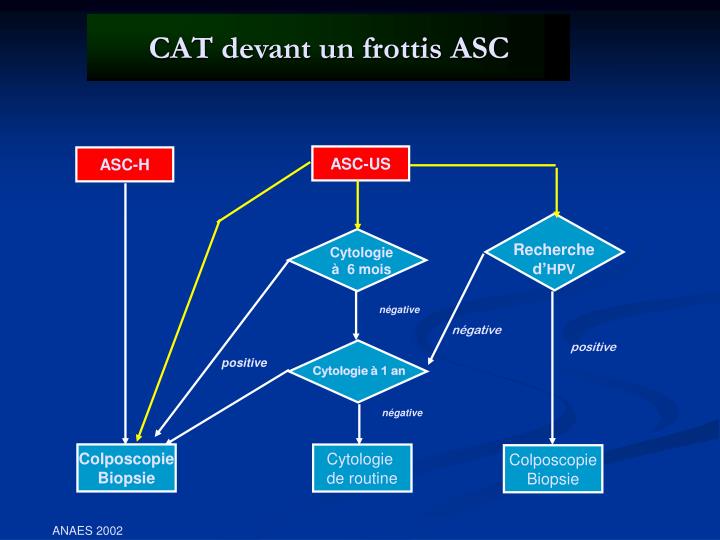 CAT devant un frottis ASC

ASC-H

ASC-US

Cytologie à 6 mois

Recherche d'HPV

négative

négative

positive

positive

Cytologie à 1 an

négative

Colposcopie Biopsie

Cytologie de routine

Colposcopie Biopsie

ANAES 2002